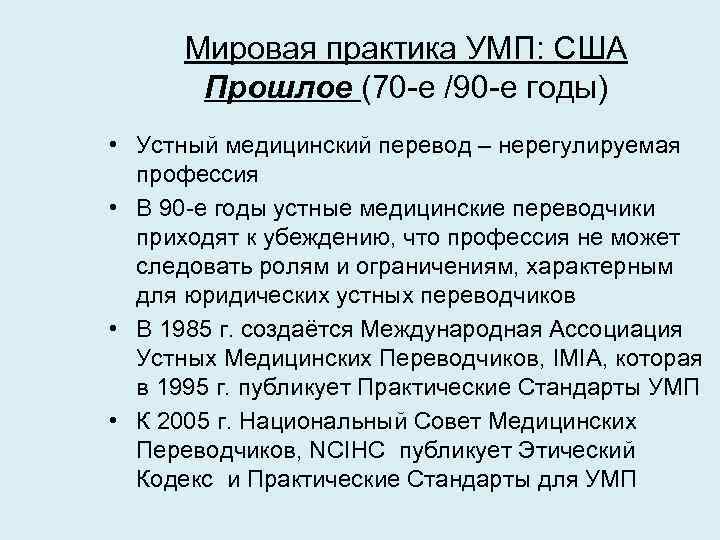 Мировая практика УМП: США
Прошлое (70-е /90-е годы)

• Устный медицинский перевод – нерегулируемая профессия
• В 90-е годы устные медицинские переводчики приходят к убеждению, что профессия не может следовать ролям и ограничениям, характерным для юридических устных переводчиков
• В 1985 г. создаётся Международная Ассоциация Устных Медицинских Переводчиков, IMIA, которая в 1995 г. публикует Практические Стандарты УМП
• К 2005 г. Национальный Совет Медицинских Переводчиков, NCIHC публикует Этический Кодекс и Практические Стандарты для УМП